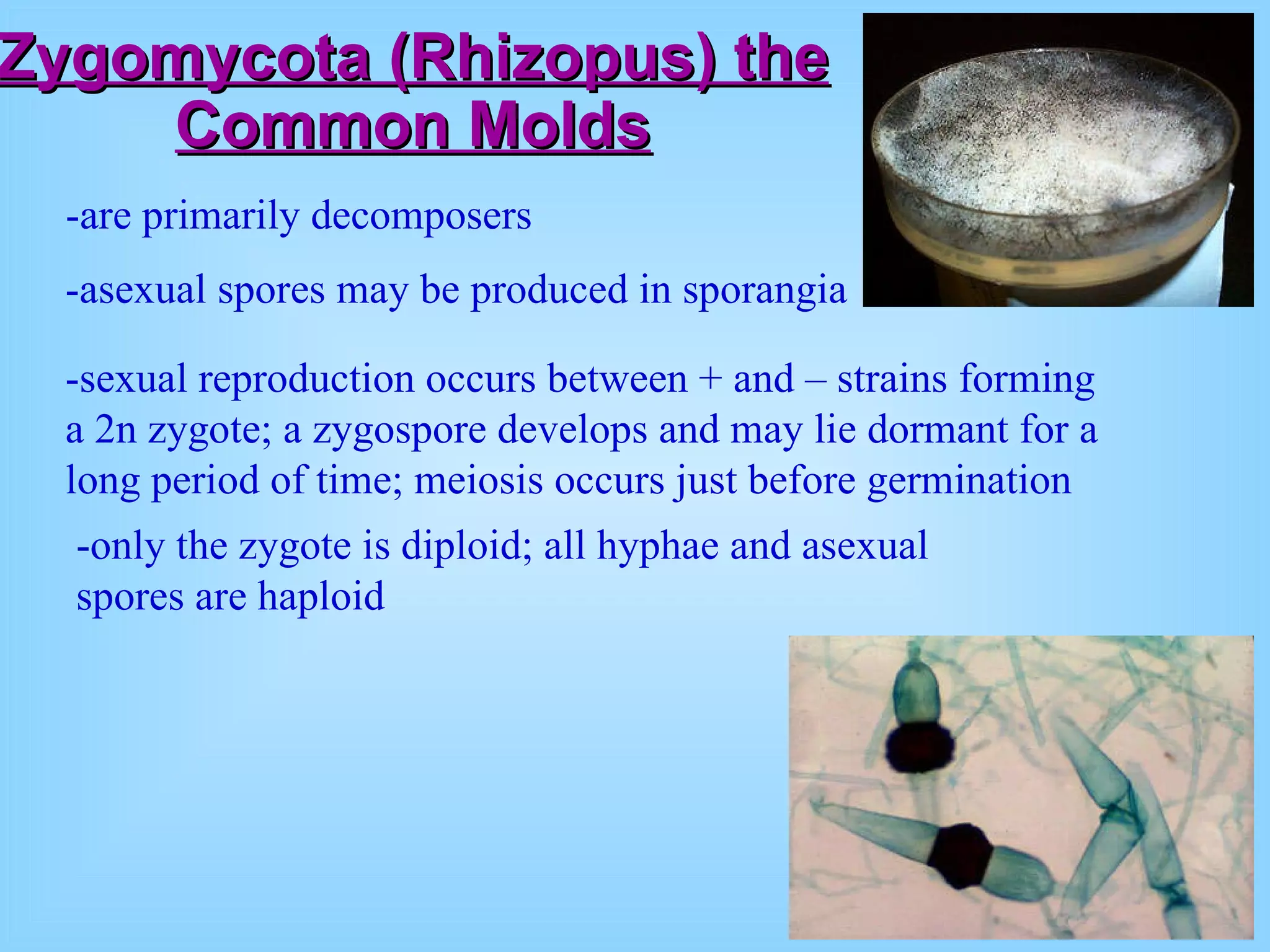 Zygomycota (Rhizopus) the Common Molds

-are primarily decomposers

-asexual spores may be produced in sporangia

-sexual reproduction occurs between + and – strains forming a 2n zygote; a zygospore develops and may lie dormant for a long period of time; meiosis occurs just before germination

-only the zygote is diploid; all hyphae and asexual spores are haploid